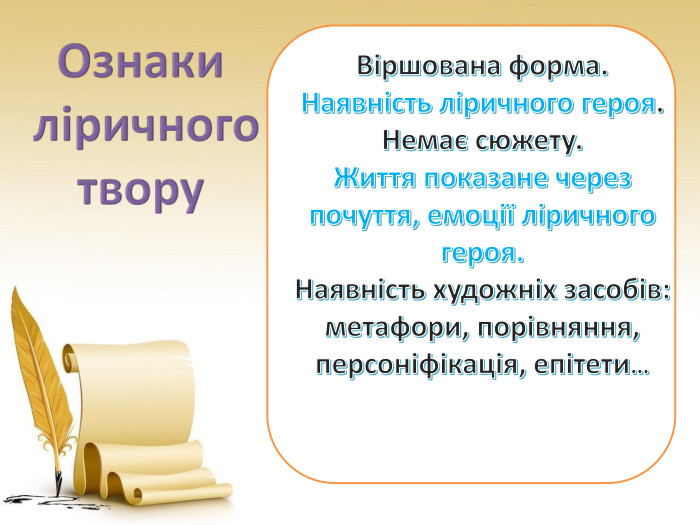 Ознаки ліричного твору

Віршована форма.
Наявність ліричного героя.
Немає сюжету.
Життя показане через почуття, емоції ліричного героя.
Наявність художніх засобів: метафори, порівняння, персоніфікація, епітети…